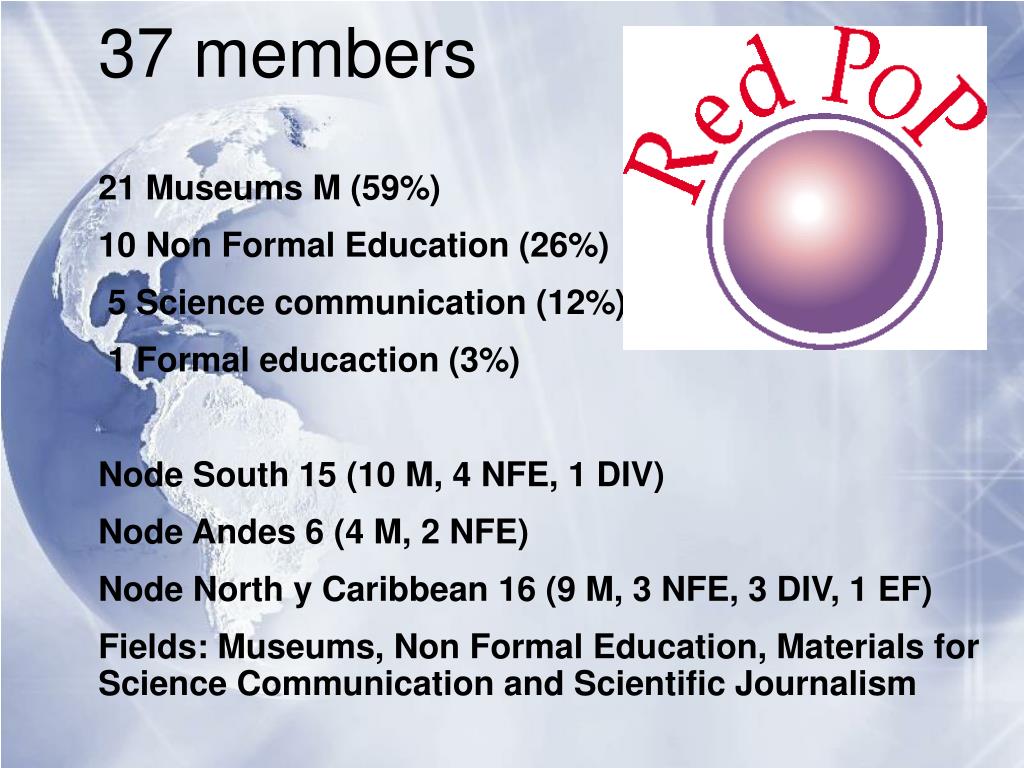 37 members

Red PoP

21 Museums M (59%)

10 Non Formal Education (26%)

5 Science communication (12%)

1 Formal educaction (3%)

Node South 15 (10 M, 4 NFE, 1 DIV)

Node Andes 6 (4 M, 2 NFE)

Node North y Caribbean 16 (9 M, 3 NFE, 3 DIV, 1 EF)

Fields: Museums, Non Formal Education, Materials for Science Communication and Scientific Journalism